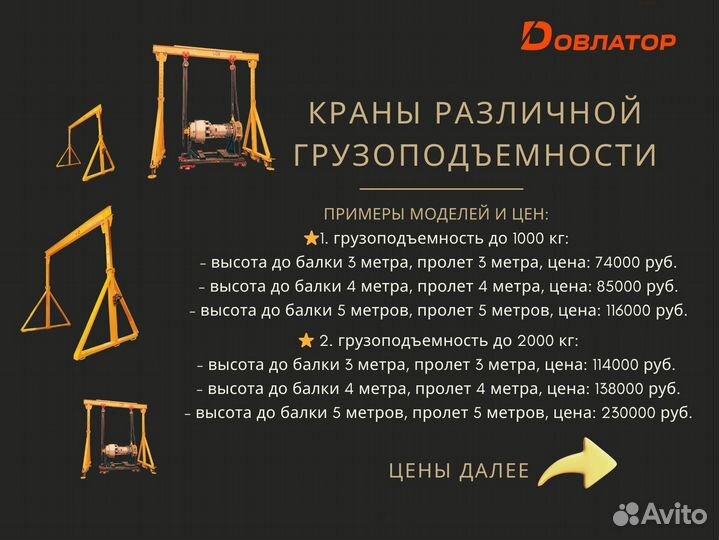 DОВЛАТОР

КРАНЫ РАЗЛИЧНОЙ ГРУЗОПОДЪЕМНОСТИ

ПРИМЕРЫ МОДЕЛЕЙ И ЦЕН:
⭐1. грузоподъемность до 1000 кг:
- высота до балки 3 метра, пролет 3 метра, цена: 74000 руб.
- высота до балки 4 метра, пролет 4 метра, цена: 85000 руб.
- высота до балки 5 метров, пролет 5 метров, цена: 116000 руб.

⭐ 2. грузоподъемность до 2000 кг:
- высота до балки 3 метра, пролет 3 метра, цена: 114000 руб.
- высота до балки 4 метра, пролет 4 метра, цена: 138000 руб.
- высота до балки 5 метров, пролет 5 метров, цена: 230000 руб.

ЦЕНЫ ДАЛЕЕ

Avito